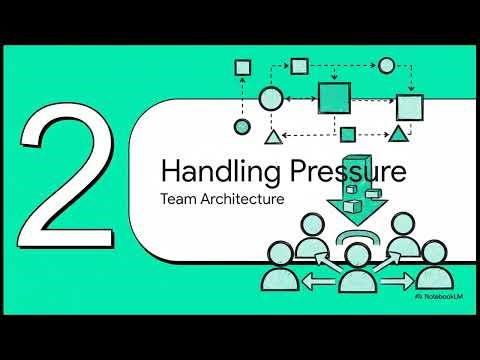 2

Handling Pressure

Team Architecture

NotebookLM